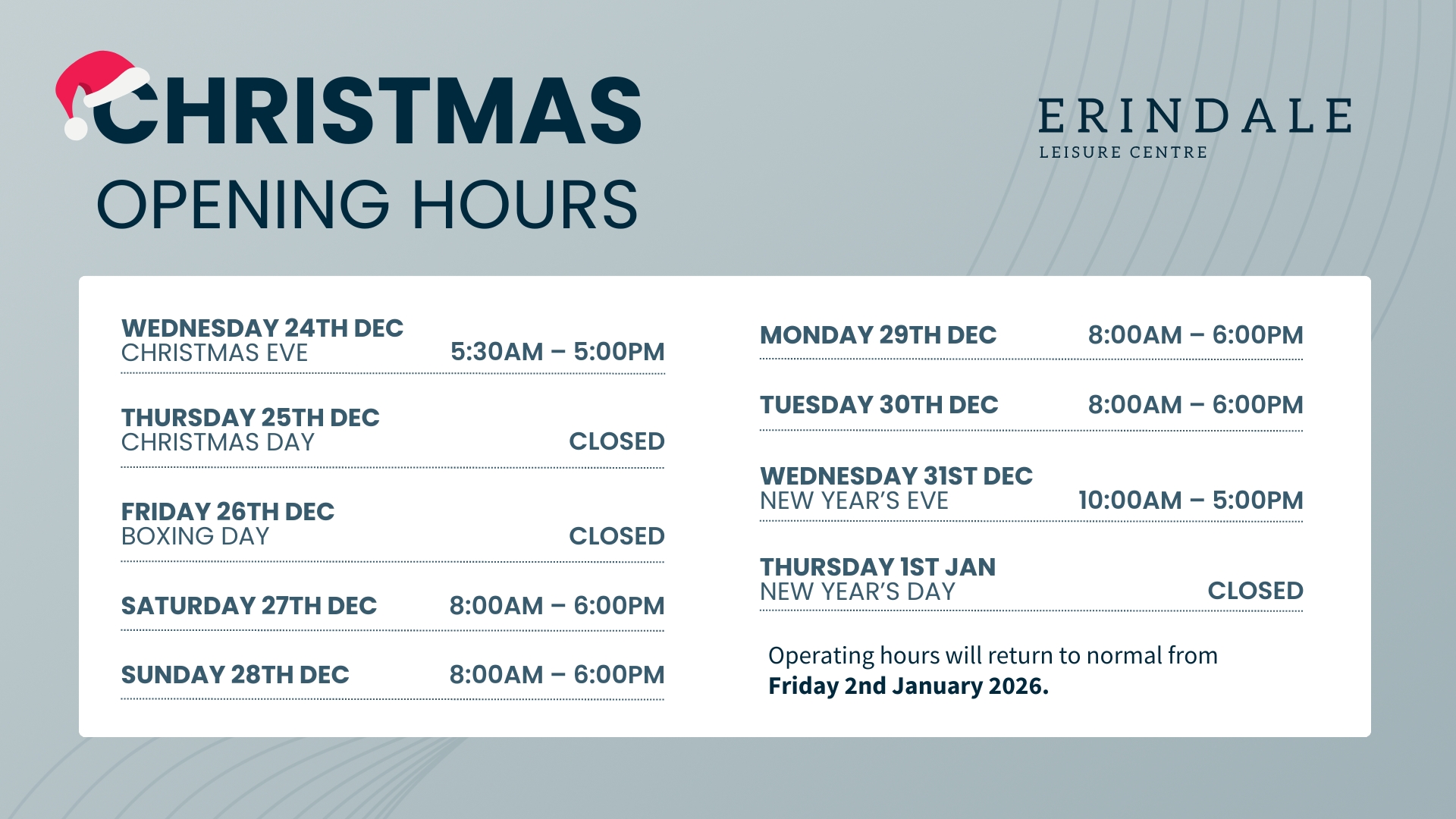 CHRISTMAS
OPENING HOURS

ERINDALE
LEISURE CENTRE

WEDNESDAY 24TH DEC
CHRISTMAS EVE 5:30AM – 5:00PM

THURSDAY 25TH DEC
CHRISTMAS DAY CLOSED

FRIDAY 26TH DEC
BOXING DAY CLOSED

SATURDAY 27TH DEC 8:00AM – 6:00PM

SUNDAY 28TH DEC 8:00AM – 6:00PM

MONDAY 29TH DEC 8:00AM – 6:00PM

TUESDAY 30TH DEC 8:00AM – 6:00PM

WEDNESDAY 31ST DEC
NEW YEAR'S EVE 10:00AM – 5:00PM

THURSDAY 1ST JAN
NEW YEAR'S DAY CLOSED

Operating hours will return to normal from **Friday 2nd January 2026.**